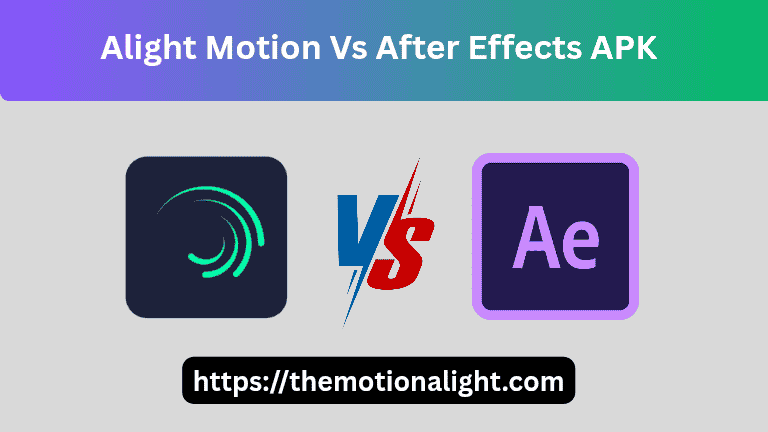 Alight Motion Vs After Effects APK

VS

Ae

https://themotionalight.com